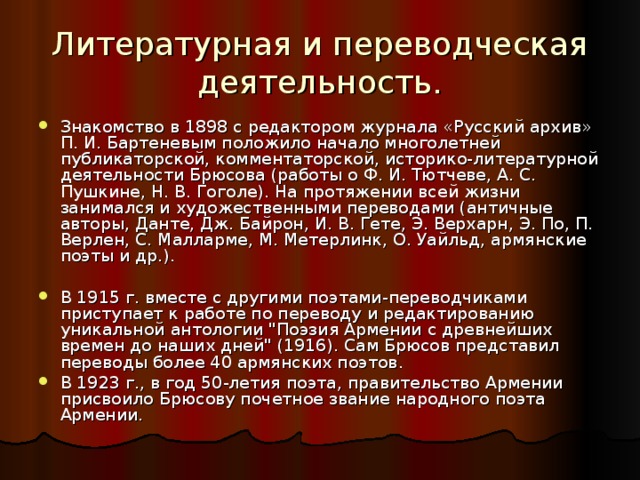 Литературная и переводческая деятельность.

Знакомство в 1898 с редактором журнала «Русский архив» П. И. Бартеневым положило начало многолетней публикаторской, комментаторской, историко-литературной деятельности Брюсова (работы о Ф. И. Тютчеве, А. С. Пушкине, Н. В. Гоголе). На протяжении всей жизни занимался и художественными переводами (античные авторы, Данте, Дж. Байрон, И. В. Гете, Э. Верхарн, Э. По, П. Верлен, С. Малларме, М. Метерлинк, О. Уайльд, армянские поэты и др.).

В 1915 г. вместе с другими поэтами-переводчиками приступает к работе по переводу и редактированию уникальной антологии "Поэзия Армении с древнейших времен до наших дней" (1916). Сам Брюсов представил переводы более 40 армянских поэтов.

В 1923 г., в год 50-летия поэта, правительство Армении присвоило Брюсову почетное звание народного поэта Армении.